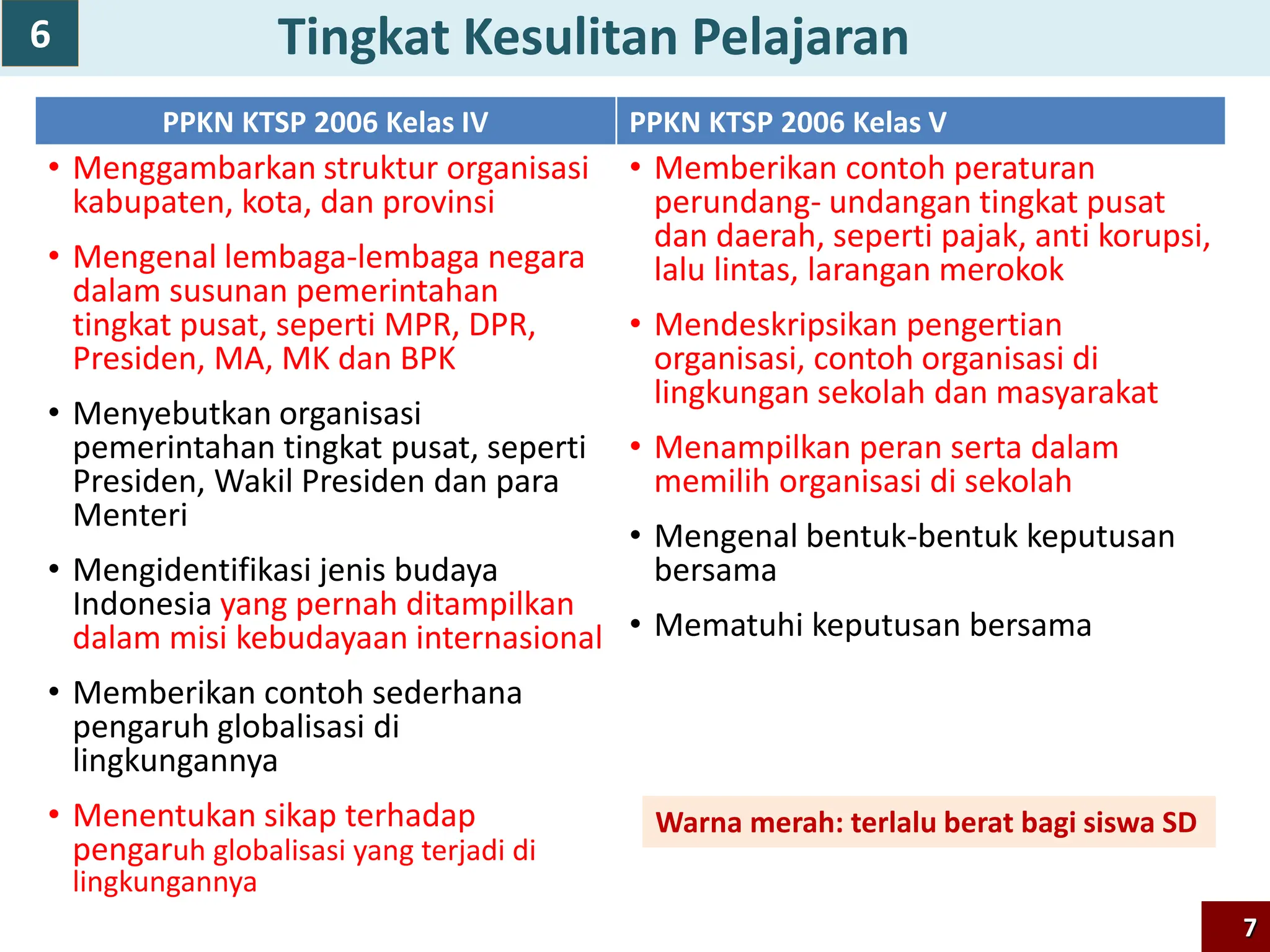 6

Tingkat Kesulitan Pelajaran

PPKN KTSP 2006 Kelas IV

• Menggambarkan struktur organisasi kabupaten, kota, dan provinsi

• Mengenal lembaga-lembaga negara dalam susunan pemerintahan tingkat pusat, seperti MPR, DPR, Presiden, MA, MK dan BPK

• Menyebutkan organisasi pemerintahan tingkat pusat, seperti Presiden, Wakil Presiden dan para Menteri

• Mengidentifikasi jenis budaya Indonesia yang pernah ditampilkan dalam misi kebudayaan internasional

• Memberikan contoh sederhana pengaruh globalisasi di lingkungannya

• Menentukan sikap terhadap pengaruh globalisasi yang terjadi di lingkungannya

PPKN KTSP 2006 Kelas V

• Memberikan contoh peraturan perundang- undangan tingkat pusat dan daerah, seperti pajak, anti korupsi, lalu lintas, larangan merokok

• Mendeskripsikan pengertian organisasi, contoh organisasi di lingkungan sekolah dan masyarakat

• Menampilkan peran serta dalam memilih organisasi di sekolah

• Mengenal bentuk-bentuk keputusan bersama

• Mematuhi keputusan bersama

Warna merah: terlalu berat bagi siswa SD

7